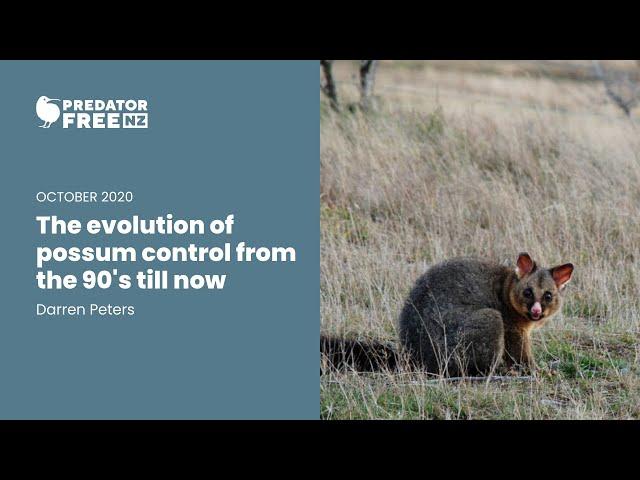 PREDATOR FREE NZ

OCTOBER 2020

The evolution of possum control from the 90's till now

Darren Peters